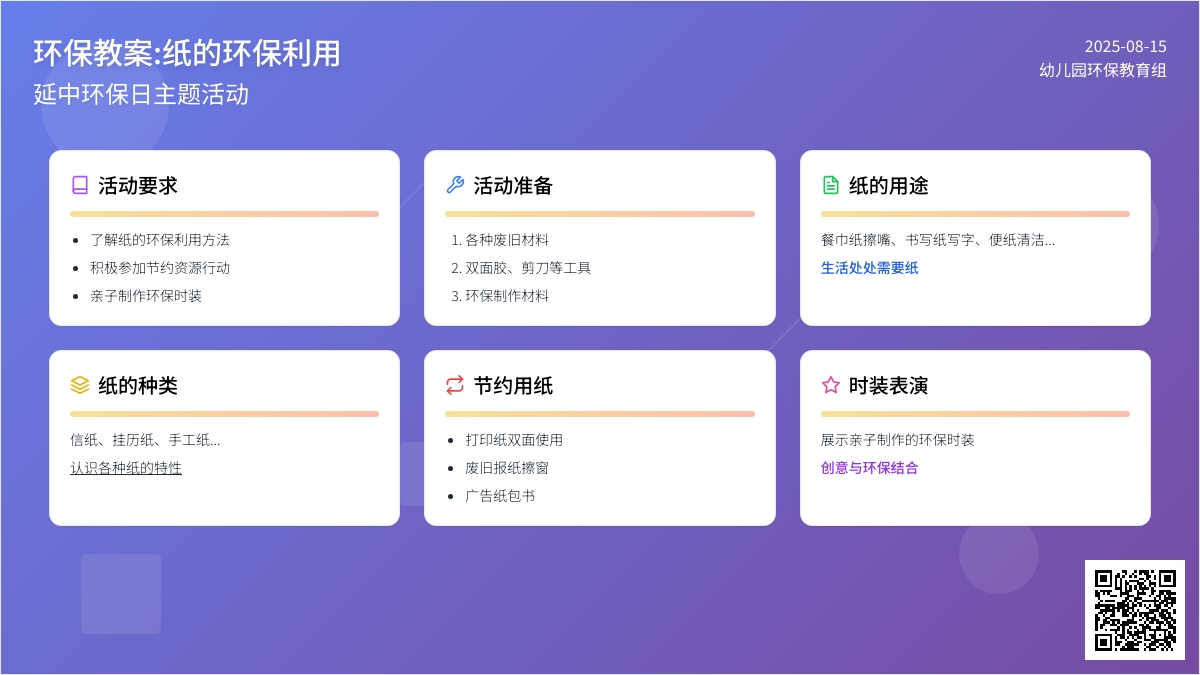 环保教案:纸的环保利用
延中环保日主题活动

2025-08-15
幼儿园环保教育组

活动要求
- 了解纸的环保利用方法
- 积极参加节约资源行动
- 亲子制作环保时装

活动准备
1. 各种废旧材料
2. 双面胶、剪刀等工具
3. 环保制作材料

纸的用途
餐巾纸擦嘴、书写纸写字、便纸清洁...
生活处处需要纸

纸的种类
信纸、挂历纸、手工纸...
认识各种纸的特性

节约用纸
- 打印纸双面使用
- 废旧报纸擦窗
- 广告纸包书

时装表演
展示亲子制作的环保时装
创意与环保结合